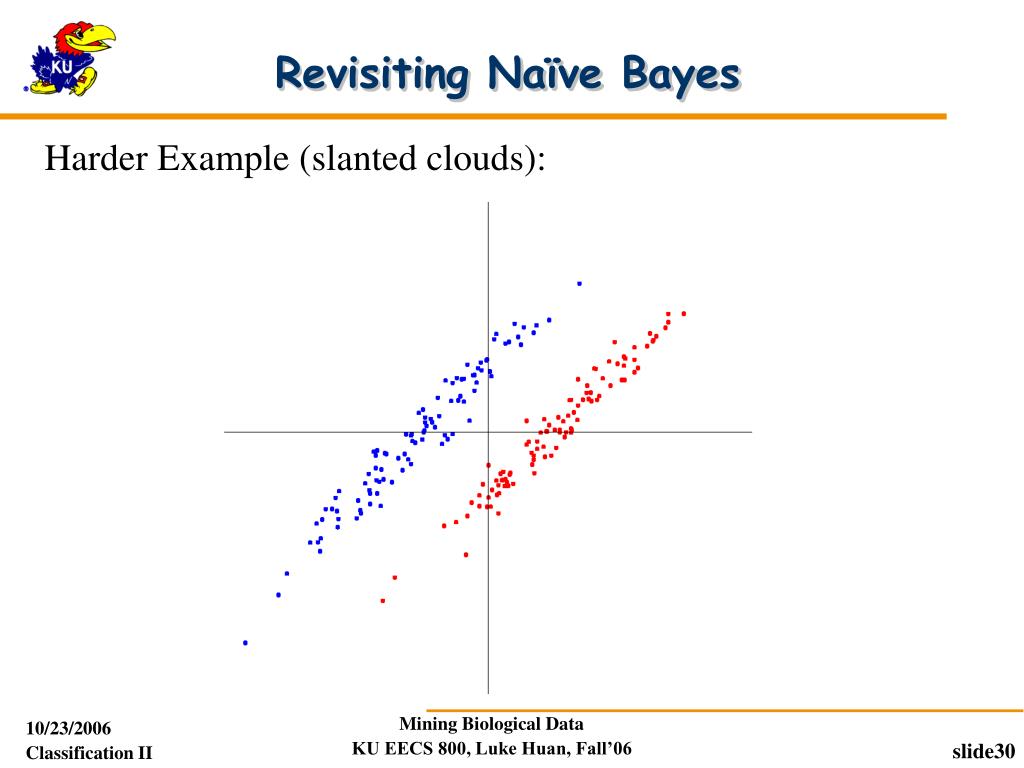 KU

Revisiting Naïve Bayes

Harder Example (slanted clouds):

10/23/2006
Classification II

Mining Biological Data
KU EECS 800, Luke Huan, Fall'06

slide30